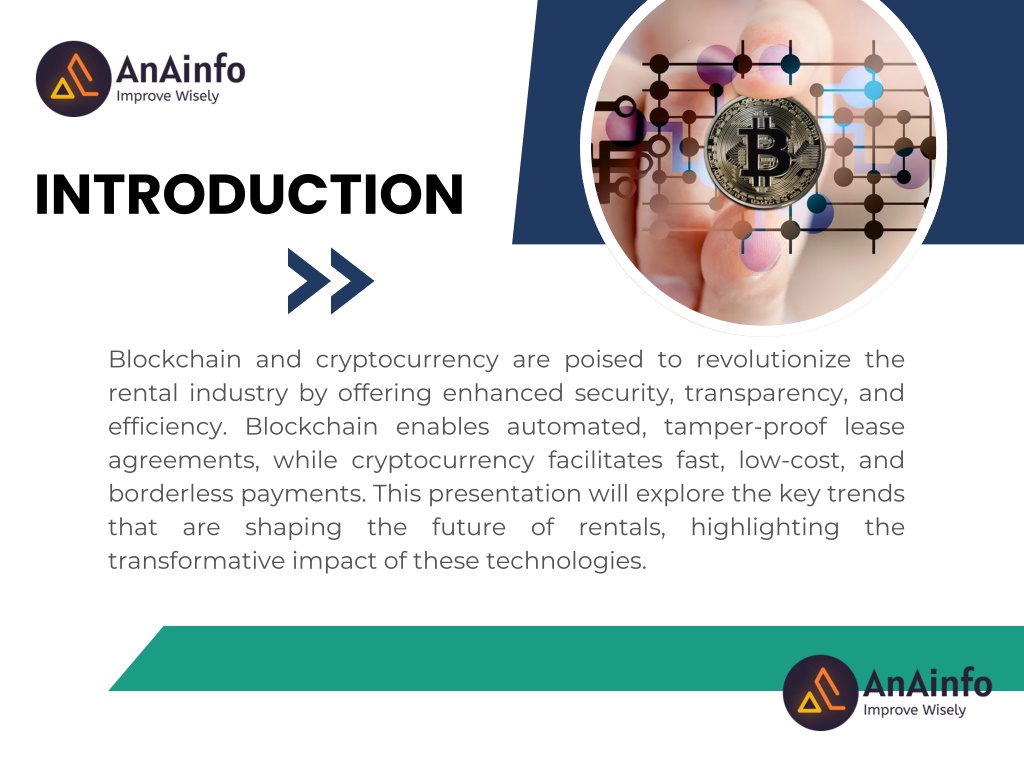 AnAinfo
Improve Wisely

INTRODUCTION

Blockchain and cryptocurrency are poised to revolutionize the rental industry by offering enhanced security, transparency, and efficiency. Blockchain enables automated, tamper-proof lease agreements, while cryptocurrency facilitates fast, low-cost, and borderless payments. This presentation will explore the key trends that are shaping the future of rentals, highlighting the transformative impact of these technologies.

AnAinfo
Improve Wisely